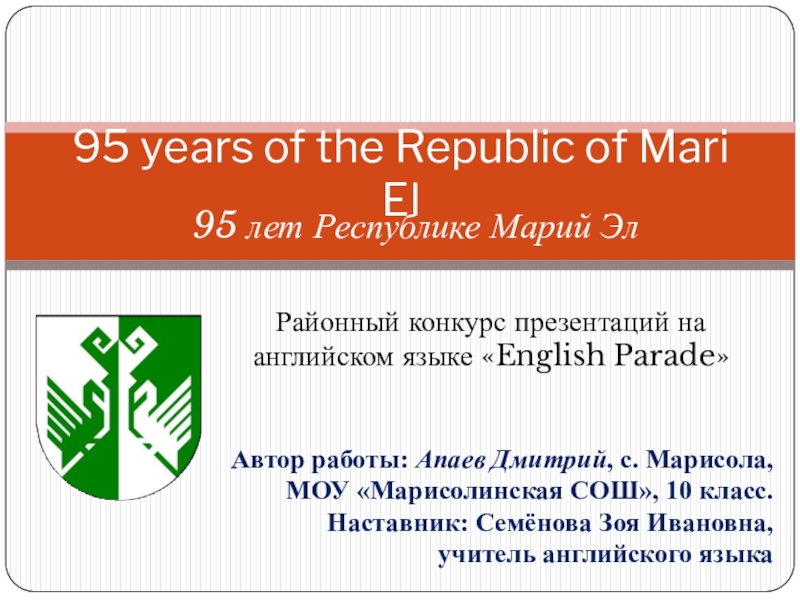 95 years of the Republic of Mari El

95 лет Республике Марий Эл

Районный конкурс презентаций на английском языке «English Parade»

Автор работы: Апаев Дмитрий, с. Марисола, МОУ «Марисолинская СОШ», 10 класс.
Наставник: Семёнова Зоя Ивановна, учитель английского языка